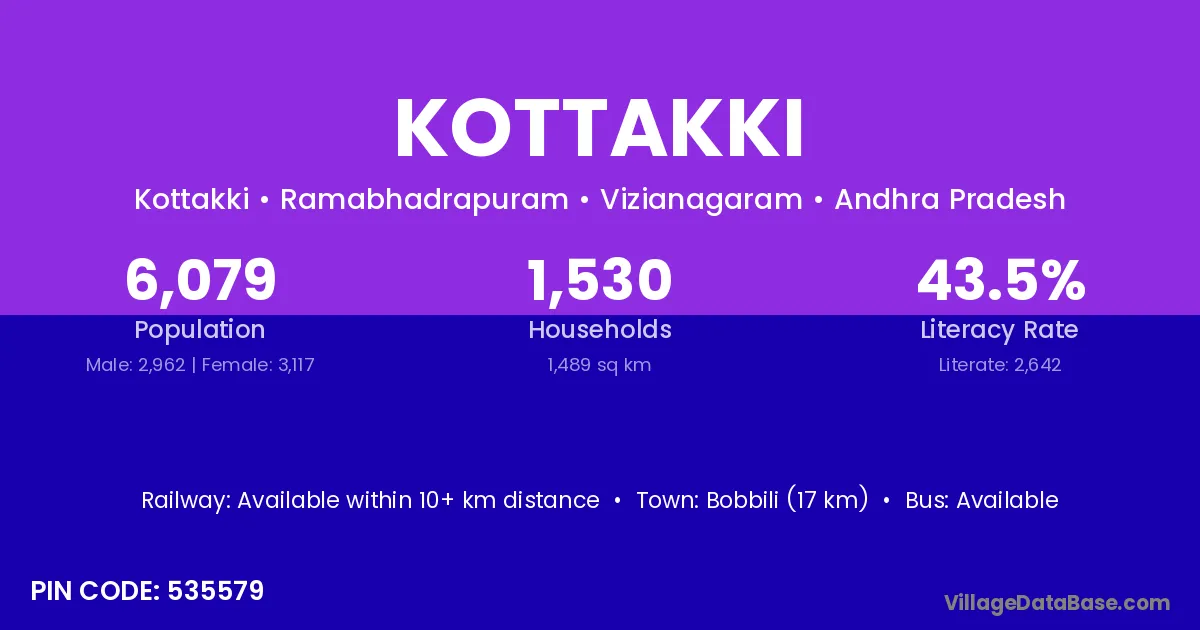 KOTTAKKI

Kottakki • Ramabhadrapuram • Vizianagaram • Andhra Pradesh

6,079
Population
Male: 2,962 | Female: 3,117

1,530
Households
1,489 sq km

43.5%
Literacy Rate
Literate: 2,642

Railway: Available within 10+ km distance • Town: Bobbili (17 km) • Bus: Available

PIN CODE: 535579

VillageDataBase.com